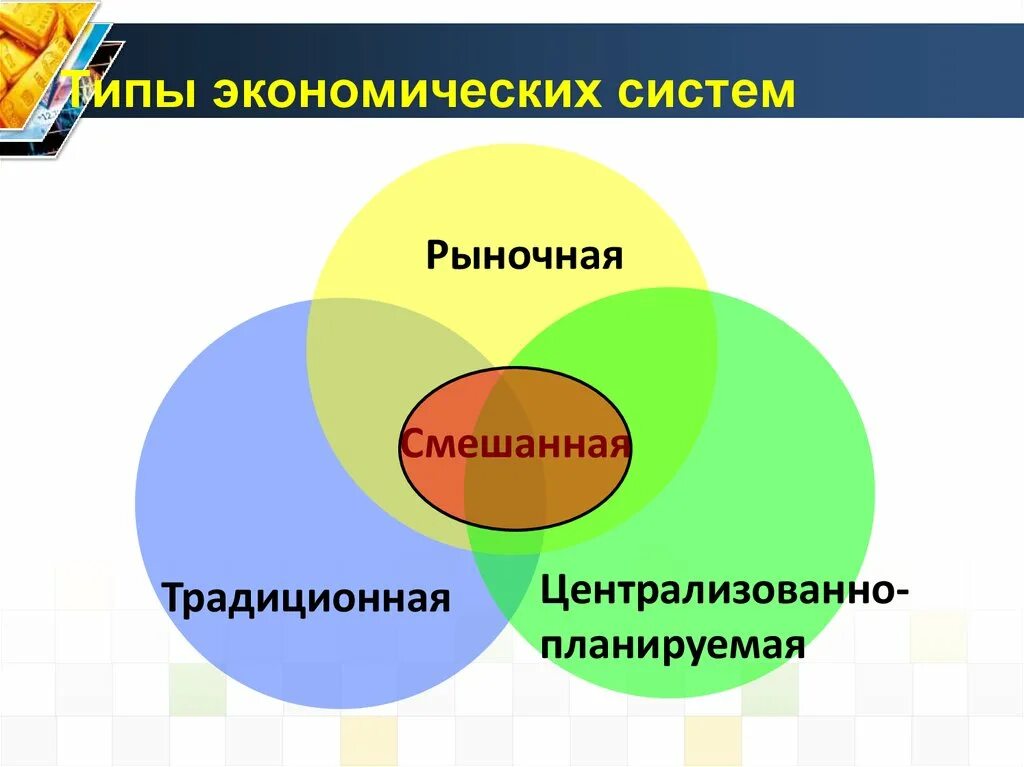 Типы экономических систем

Рыночная

Смешанная

Традиционная

Централизованно-планируемая